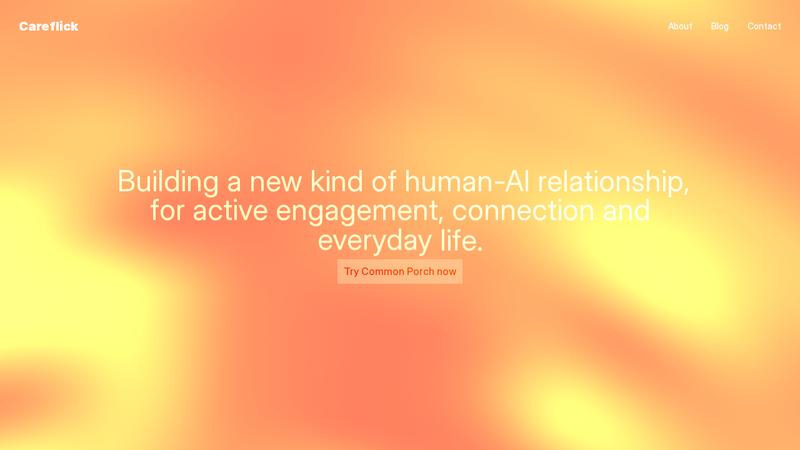 Careflick

About Blog Contact

Building a new kind of human-AI relationship, for active engagement, connection and everyday life.

Try Common Porch now